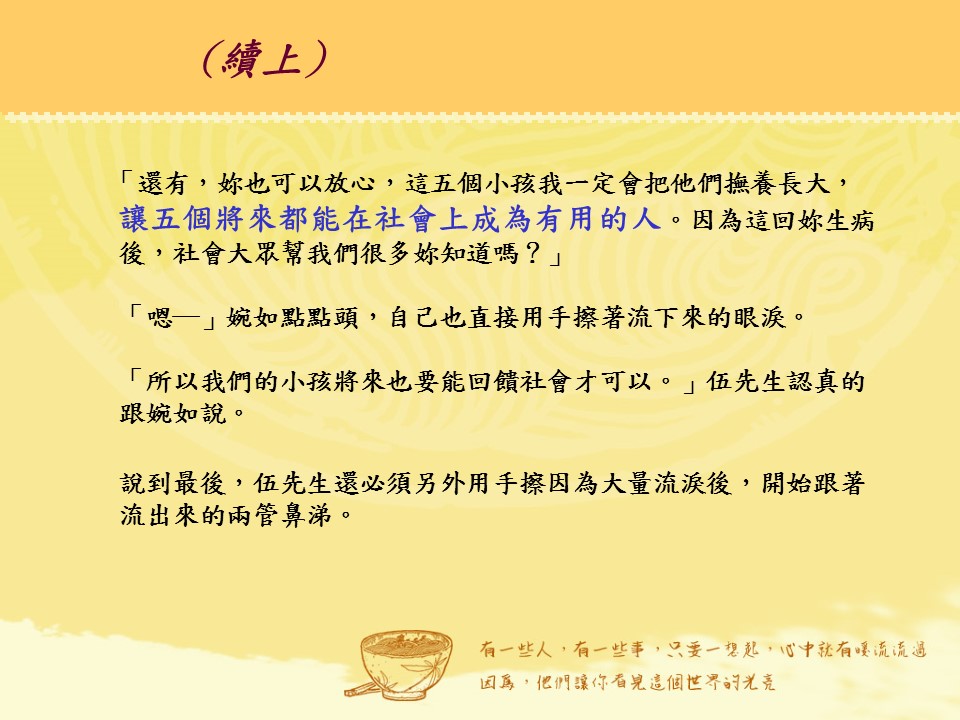 （續上）

「還有，妳也可以放心，這五個小孩我一定會把他們撫養長大，讓五個將來都能在社會上成為有用的人。因為這回妳生病後，社會大眾幫我們很多妳知道嗎？」

「嗯—」婉如點點頭，自己也直接用手擦著流下來的眼淚。

「所以我們的小孩將來也要能回饋社會才可以。」伍先生認真的跟婉如說。

說到最後，伍先生還必須另外用手擦因為大量流淚後，開始跟著流出來的兩管鼻涕。

有一些人，有一些事，只要一想起，心中就有暖流流過
因為，他們讓你看見這個世界的光亮